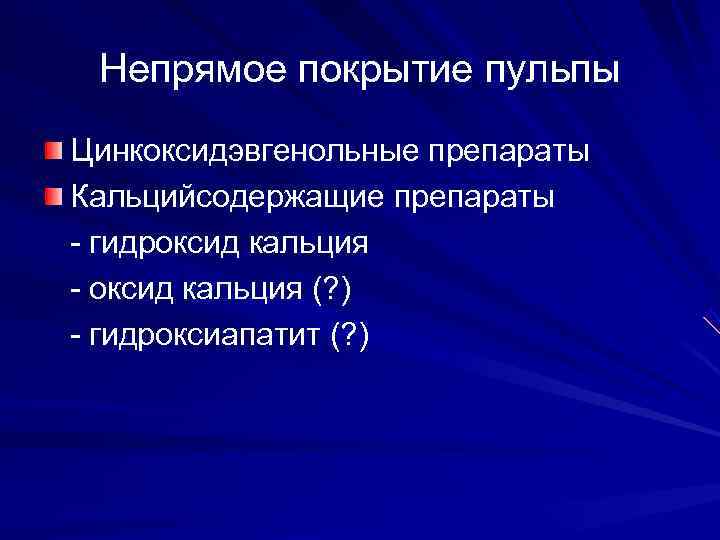 Непрямое покрытие пульпы

Цинкоксидэвгенольные препараты
Кальцийсодержащие препараты
- гидроксид кальция
- оксид кальция (?)
- гидроксиапатит (?)